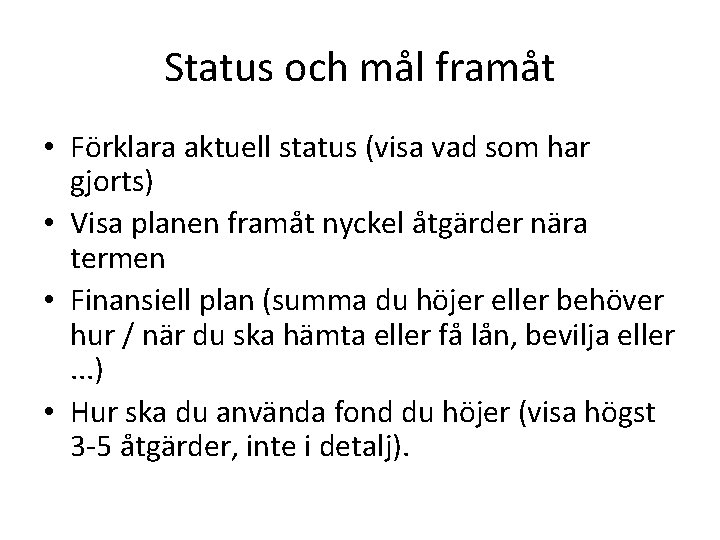 Status och mål framåt

• Förklara aktuell status (visa vad som har gjorts)
• Visa planen framåt nyckel åtgärder nära termen
• Finansiell plan (summa du höjer eller behöver hur / när du ska hämta eller få lån, bevilja eller ...)
• Hur ska du använda fond du höjer (visa högst 3-5 åtgärder, inte i detalj).